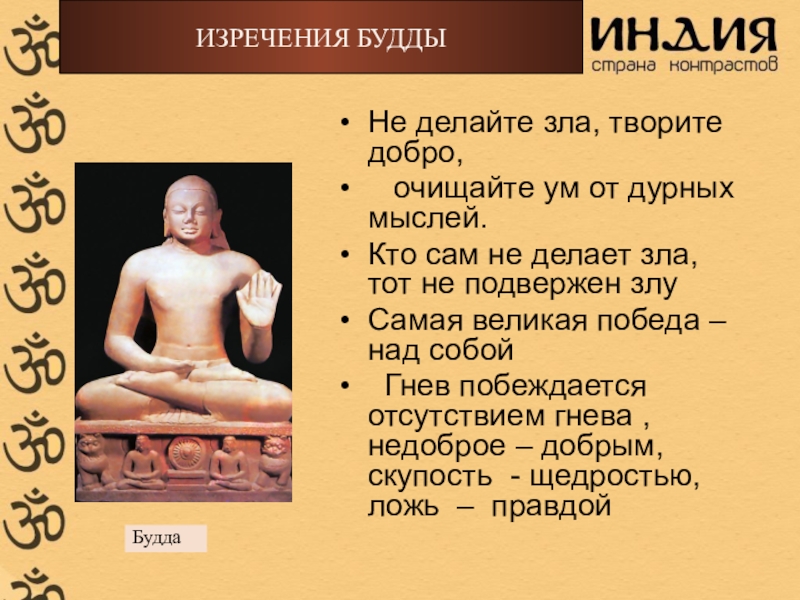 ИЗРЕЧЕНИЯ БУДДЫ

ИНДИЯ
страна контрастов

• Не делайте зла, творите добро,
• очищайте ум от дурных мыслей.
• Кто сам не делает зла, тот не подвержен злу
• Самая великая победа – над собой
• Гнев побеждается отсутствием гнева , недоброе – добрым, скупость - щедростью, ложь – правдой

Будда